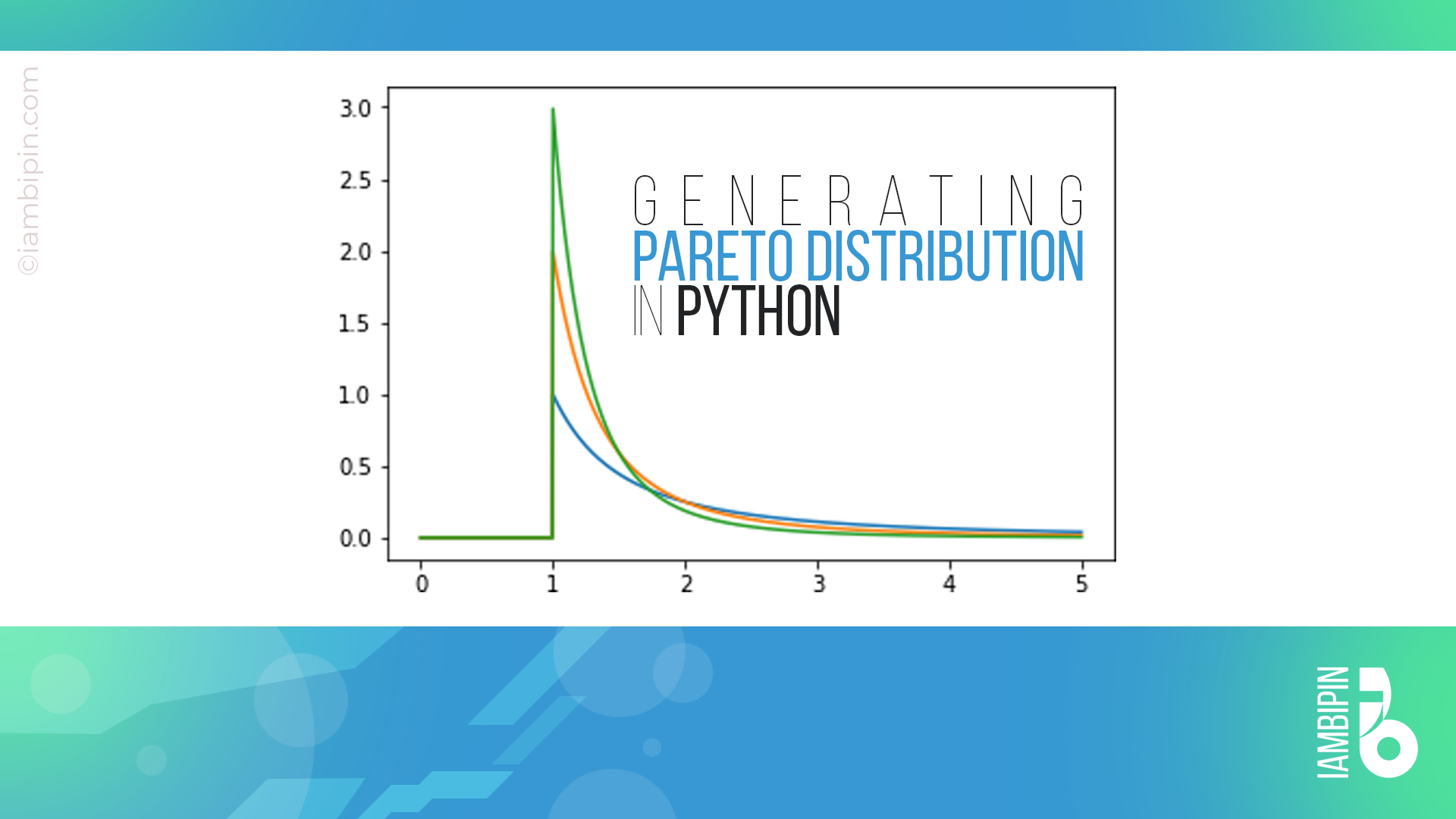 ©iambipin.com

3.0
2.5
2.0
1.5
1.0
0.5
0.0

0
1
2
3
4
5

GENERATING
PARETO DISTRIBUTION
IN PYTHON

IAMBIPIN